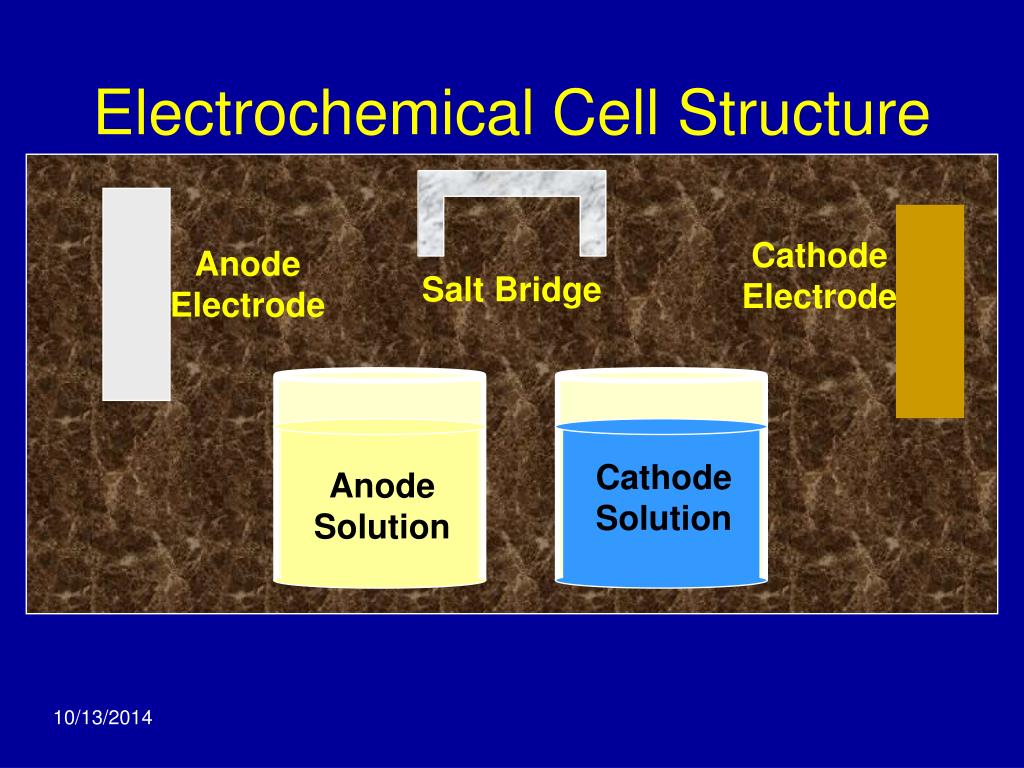 Electrochemical Cell Structure

Anode Electrode

Salt Bridge

Cathode Electrode

Anode Solution

Cathode Solution

10/13/2014